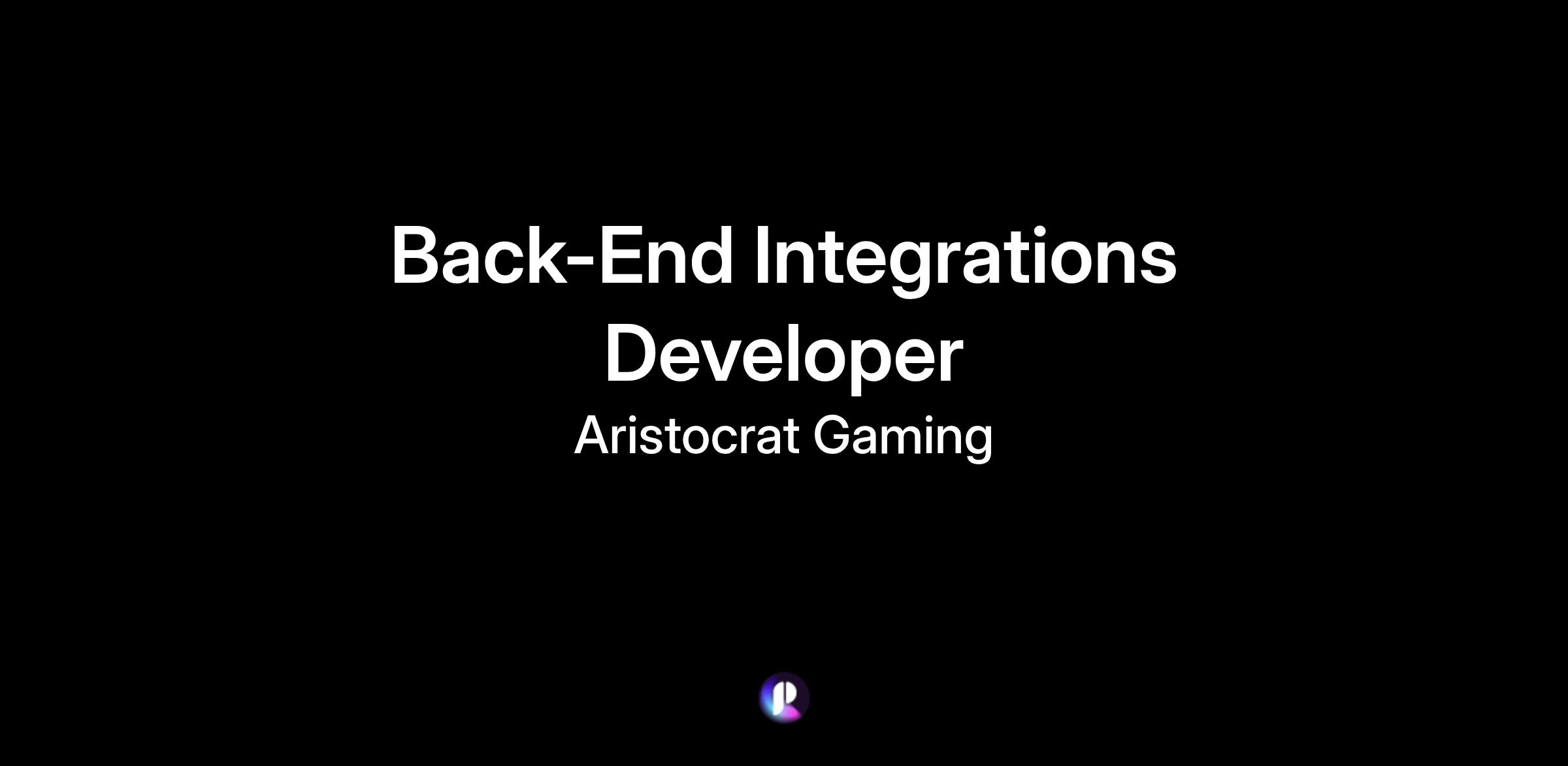 Back-End Integrations Developer

Aristocrat Gaming